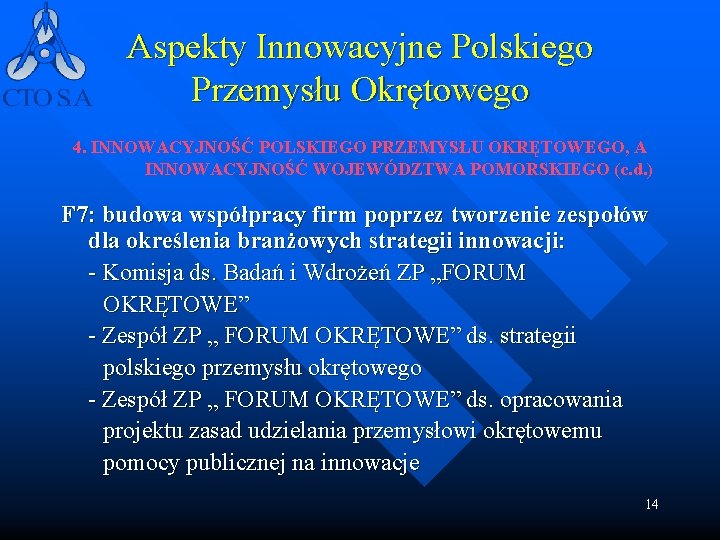 CTO S.A.

Aspekty Innowacyjne Polskiego Przemysłu Okrętowego

4. INNOWACYJNOŚĆ POLSKIEGO PRZEMYSŁU OKRĘTOWEGO, A INNOWACYJNOŚĆ WOJEWÓDZTWA POMORSKIEGO (c.d.)

F7: budowa współpracy firm poprzez tworzenie zespołów dla określenia branżowych strategii innowacji:
- Komisja ds. Badań i Wdrożeń ZP „FORUM OKRĘTOWE”
- Zespół ZP „ FORUM OKRĘTOWE” ds. strategii polskiego przemysłu okrętowego
- Zespół ZP „ FORUM OKRĘTOWE” ds. opracowania projektu zasad udzielania przemysłowi okrętowemu pomocy publicznej na innowacje

14